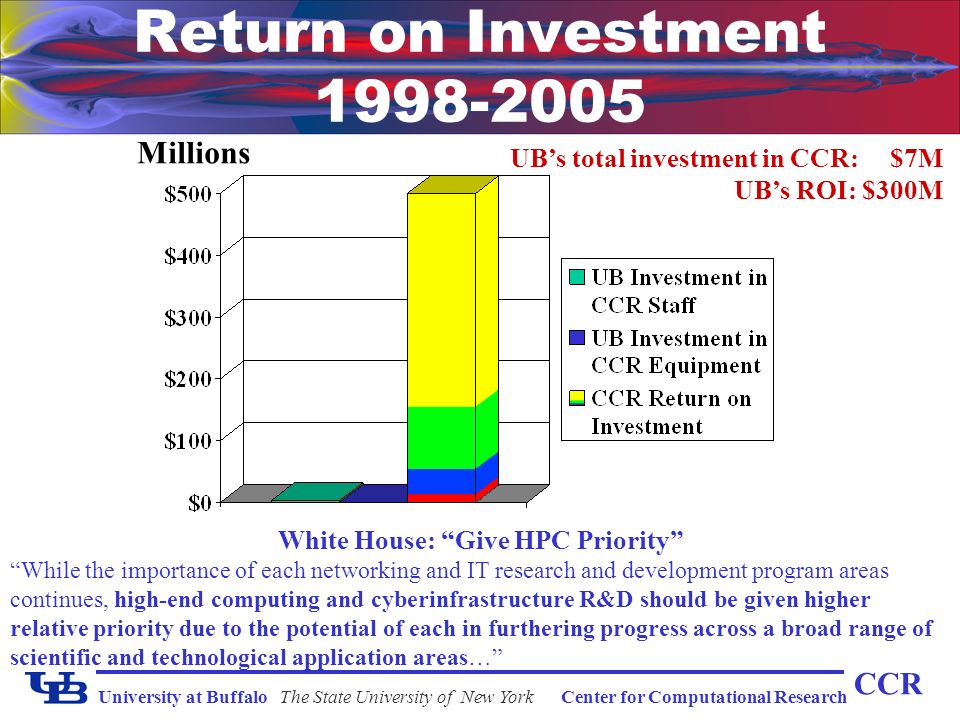 Return on Investment
1998-2005

Millions

UB's total investment in CCR: $7M
UB's ROI: $300M

$500
$400
$300
$200
$100
$0

UB Investment in CCR Staff
UB Investment in CCR Equipment
CCR Return on Investment

White House: "Give HPC Priority"

"While the importance of each networking and IT research and development program areas continues, high-end computing and cyberinfrastructure R&D should be given higher relative priority due to the potential of each in furthering progress across a broad range of scientific and technological application areas…"

UB University at Buffalo The State University of New York Center for Computational Research CCR